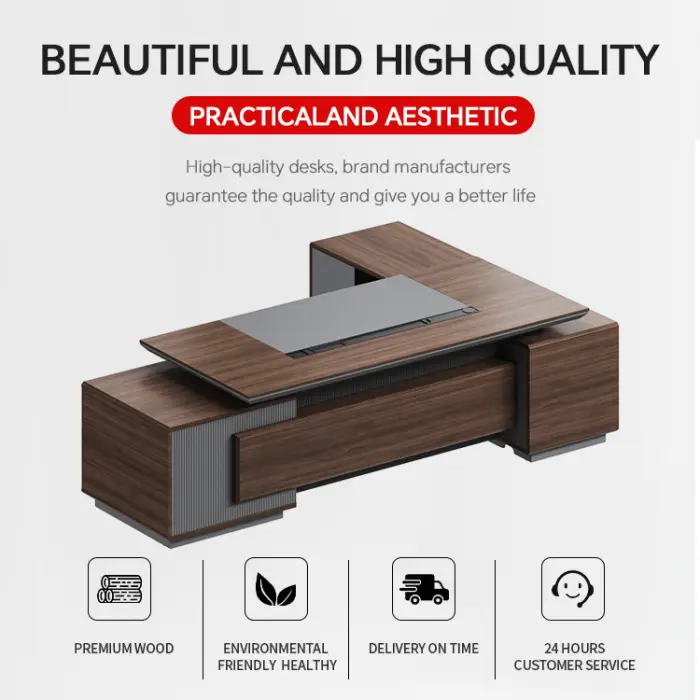 BEAUTIFUL AND HIGH QUALITY

PRACTICALAND AESTHETIC

High-quality desks, brand manufacturers guarantee the quality and give you a better life

PREMIUM WOOD

ENVIRONMENTAL FRIENDLY HEALTHY

DELIVERY ON TIME

24 HOURS CUSTOMER SERVICE